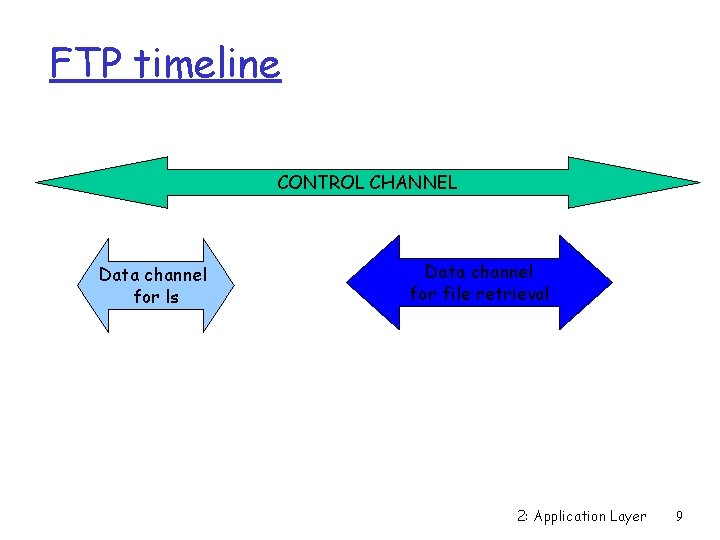 FTP timeline

CONTROL CHANNEL

Data channel for ls

Data channel for file retrieval

2: Application Layer 9